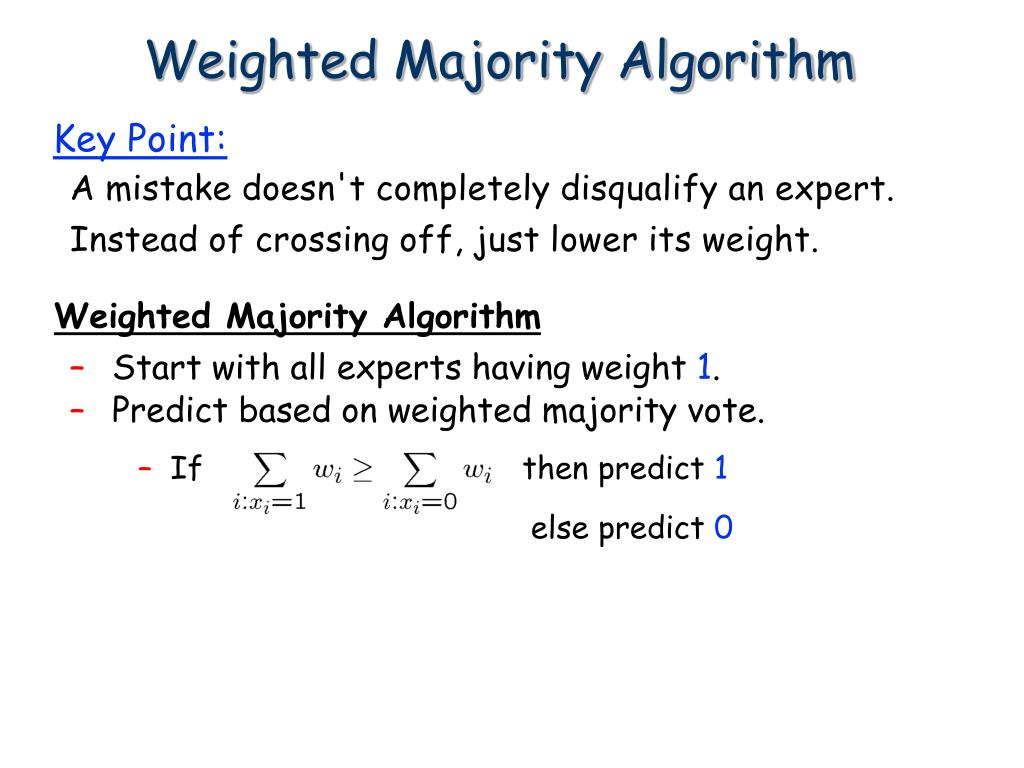 Weighted Majority Algorithm

Key Point:

A mistake doesn't completely disqualify an expert.

Instead of crossing off, just lower its weight.

Weighted Majority Algorithm

– Start with all experts having weight 1.
– Predict based on weighted majority vote.

– If $\sum_{i:x_i=1} w_i \geq \sum_{i:x_i=0} w_i$ then predict 1

else predict 0